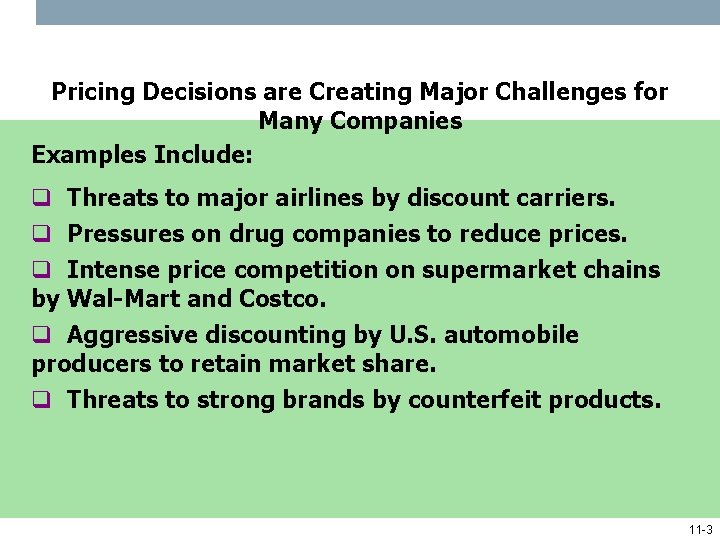 Pricing Decisions are Creating Major Challenges for Many Companies

Examples Include:

❑ Threats to major airlines by discount carriers.

❑ Pressures on drug companies to reduce prices.

❑ Intense price competition on supermarket chains by Wal-Mart and Costco.

❑ Aggressive discounting by U.S. automobile producers to retain market share.

❑ Threats to strong brands by counterfeit products.

11-3